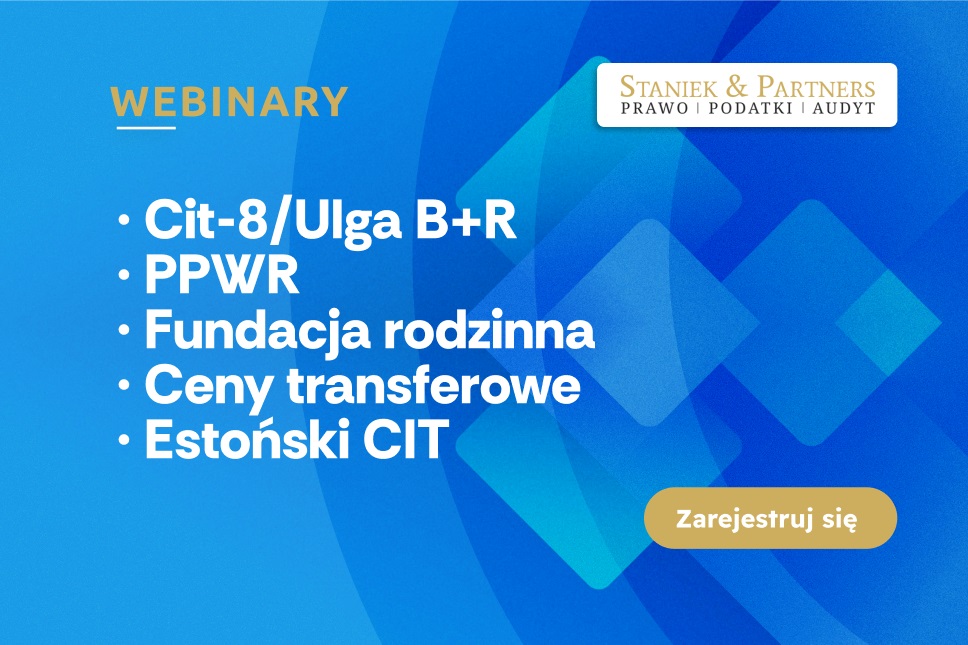 WEBINARY

STANIEK & PARTNERS
PRAWO | PODATKI | AUDYT

• Cit-8/Ulga B+R
• PPWR
• Fundacja rodzinna
• Ceny transferowe
• Estoński CIT

Zarejestruj się